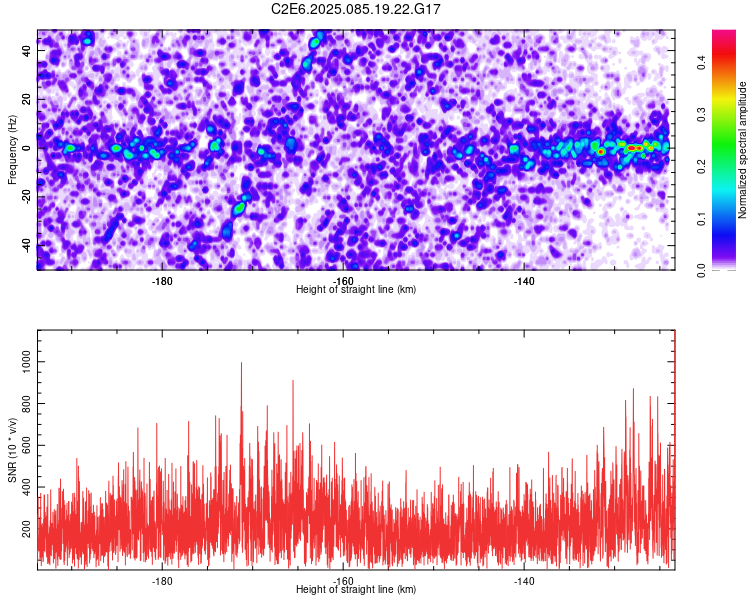 C2E6.2025.085.19.22.G17

Frequency (Hz)

40
20
0
-20
-40

-180
-160
-140
Height of straight line (km)

Normalized spectral amplitude
0.0
0.1
0.2
0.3
0.4

SNR (10 * v/v)
1000
800
600
400
200

-180
-160
-140
Height of straight line (km)